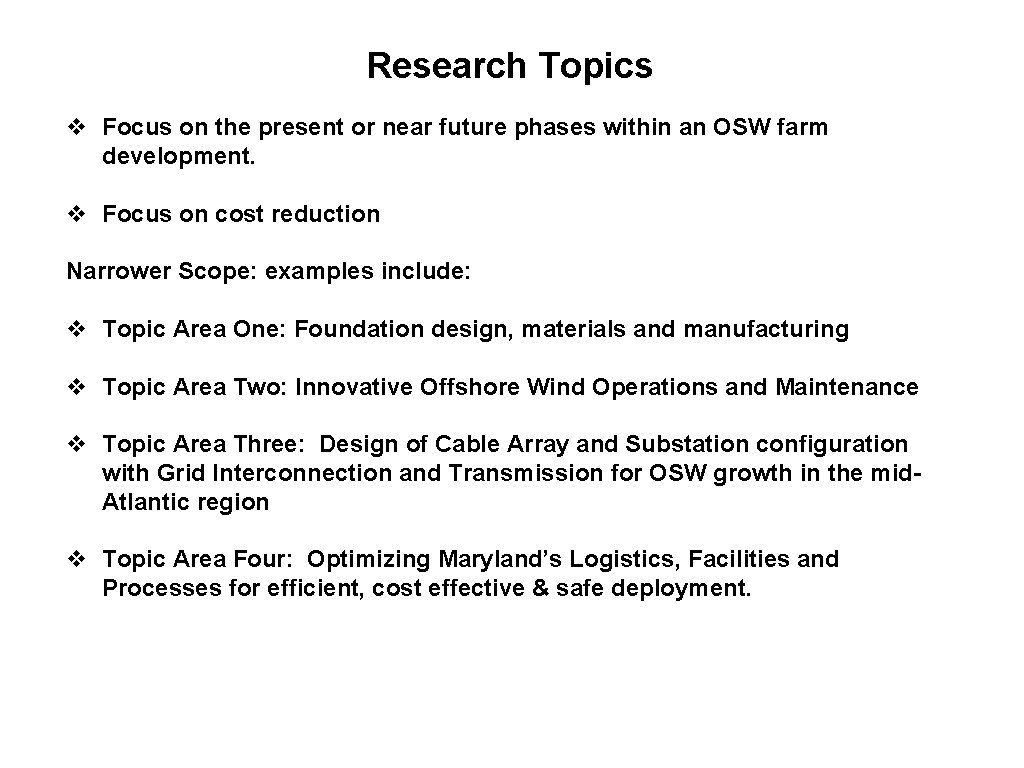 Research Topics

❖ Focus on the present or near future phases within an OSW farm development.

❖ Focus on cost reduction

Narrower Scope: examples include:

❖ Topic Area One: Foundation design, materials and manufacturing

❖ Topic Area Two: Innovative Offshore Wind Operations and Maintenance

❖ Topic Area Three: Design of Cable Array and Substation configuration with Grid Interconnection and Transmission for OSW growth in the mid-Atlantic region

❖ Topic Area Four: Optimizing Maryland's Logistics, Facilities and Processes for efficient, cost effective & safe deployment.